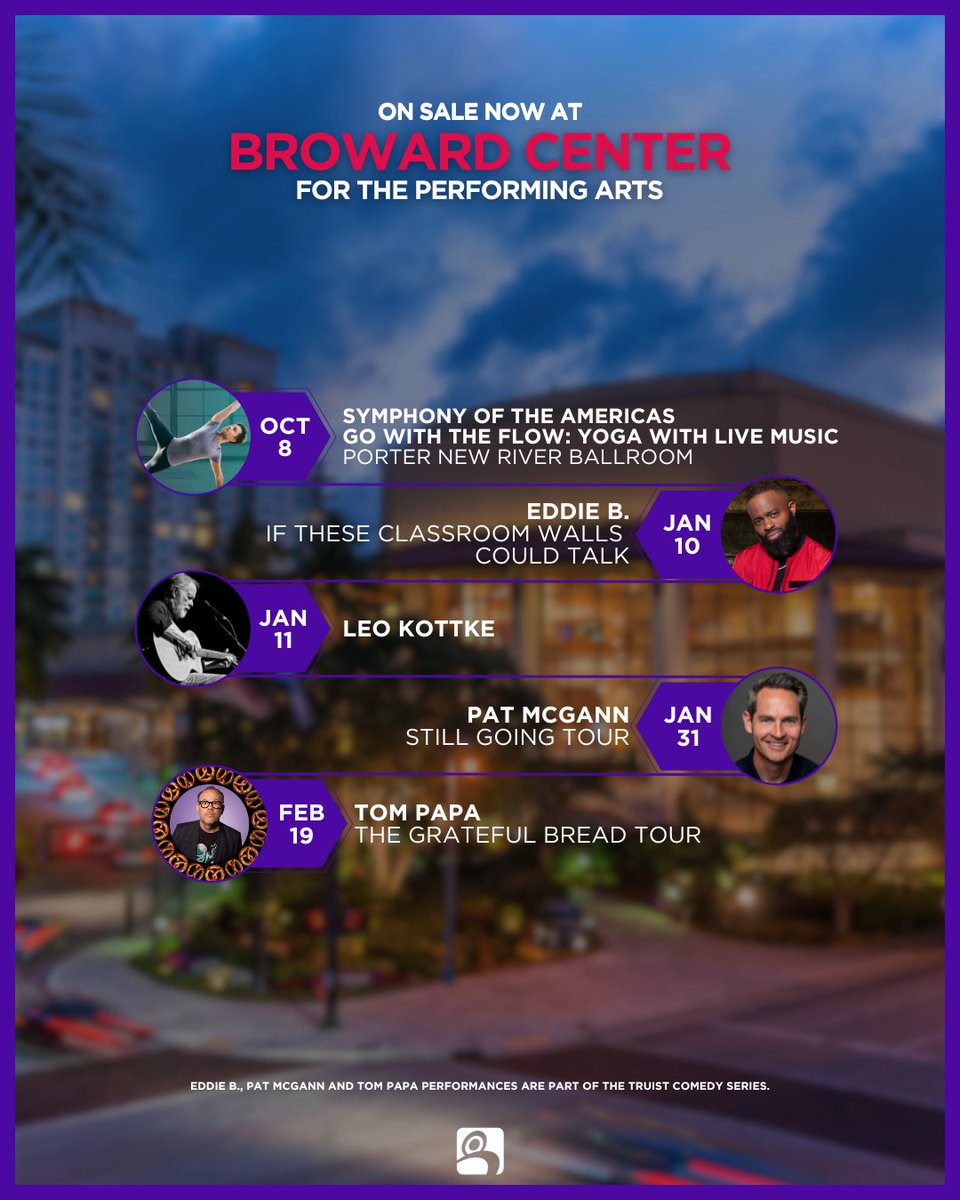 ON SALE NOW AT
BROWARD CENTER
FOR THE PERFORMING ARTS

OCT 8

SYMPHONY OF THE AMERICAS
GO WITH THE FLOW: YOGA WITH LIVE MUSIC
PORTER NEW RIVER BALLROOM

EDDIE B.
IF THESE CLASSROOM WALLS COULD TALK

JAN 10

JAN 11

LEO KOTTKE

PAT MCGANN
STILL GOING TOUR

JAN 31

FEB 19

TOM PAPA
THE GRATEFUL BREAD TOUR

EDDIE B., PAT MCGANN AND TOM PAPA PERFORMANCES ARE PART OF THE TRUIST COMEDY SERIES.